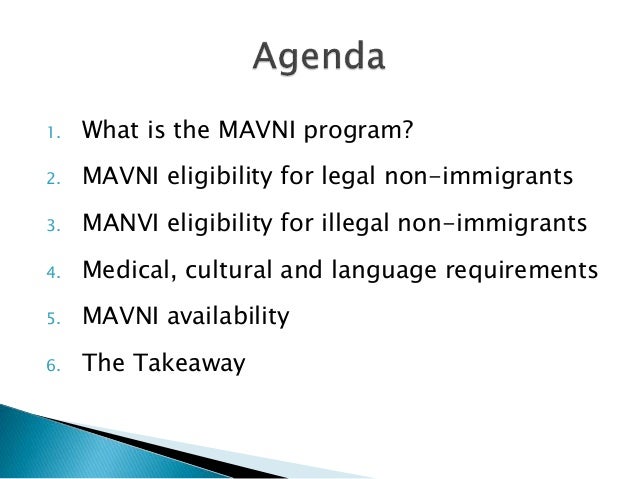 Agenda

1. What is the MAVNI program?
2. MAVNI eligibility for legal non-immigrants
3. MANVI eligibility for illegal non-immigrants
4. Medical, cultural and language requirements
5. MAVNI availability
6. The Takeaway